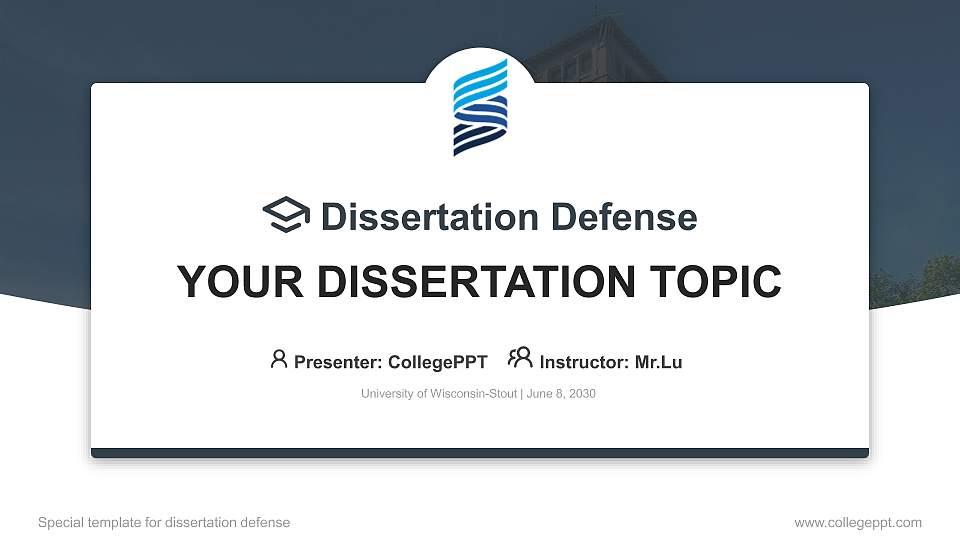 Dissertation Defense

YOUR DISSERTATION TOPIC

Presenter: CollegePPT Instructor: Mr.Lu

University of Wisconsin-Stout | June 8, 2030

Special template for dissertation defense

www.collegeppt.com